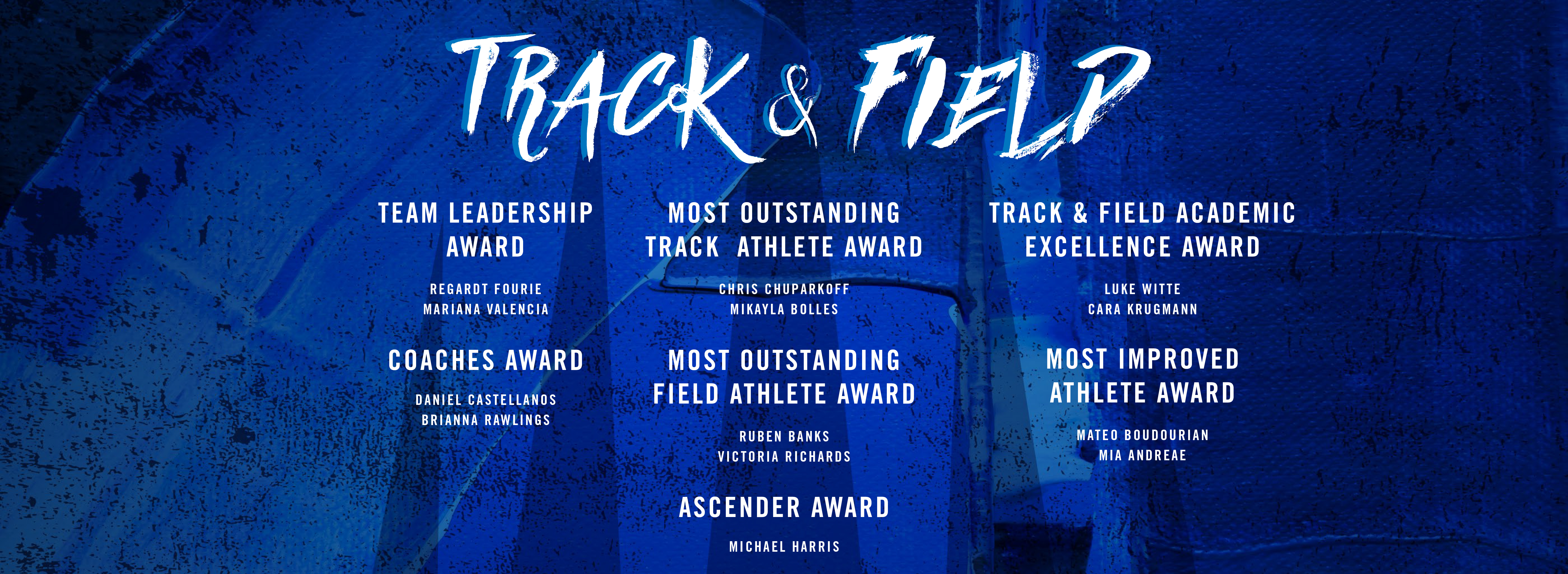 TRACK & FIELD

TEAM LEADERSHIP AWARD

REGARDT FOURIE
MARIANA VALENCIA

COACHES AWARD

DANIEL CASTELLANOS
BRIANNA RAWLINGS

MOST OUTSTANDING TRACK ATHLETE AWARD

CHRIS CHUPARKOFF
MIKAYLA BOLLES

MOST OUTSTANDING FIELD ATHLETE AWARD

RUBEN BANKS
VICTORIA RICHARDS

ASCENDER AWARD

MICHAEL HARRIS

TRACK & FIELD ACADEMIC EXCELLENCE AWARD

LUKE WITTE
CARA KRUGMANN

MOST IMPROVED ATHLETE AWARD

MATEO BOUDOURIAN
MIA ANDREAE